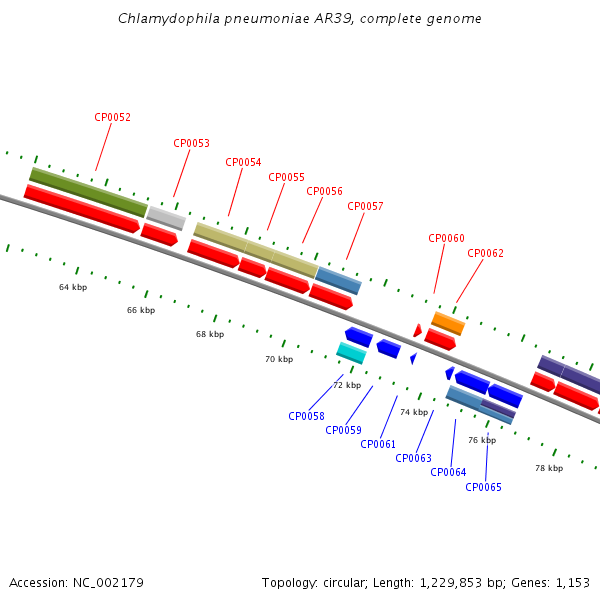 Chlamydophila pneumoniae AR39, complete genome

CP0052
CP0053
CP0054
CP0055
CP0056
CP0057
CP0060
CP0062

64 kbp
66 kbp
68 kbp
70 kbp
72 kbp
74 kbp
76 kbp
78 kbp

CP0058
CP0059
CP0061
CP0063
CP0064
CP0065

Accession: NC_002179

Topology: circular; Length: 1,229,853 bp; Genes: 1,153